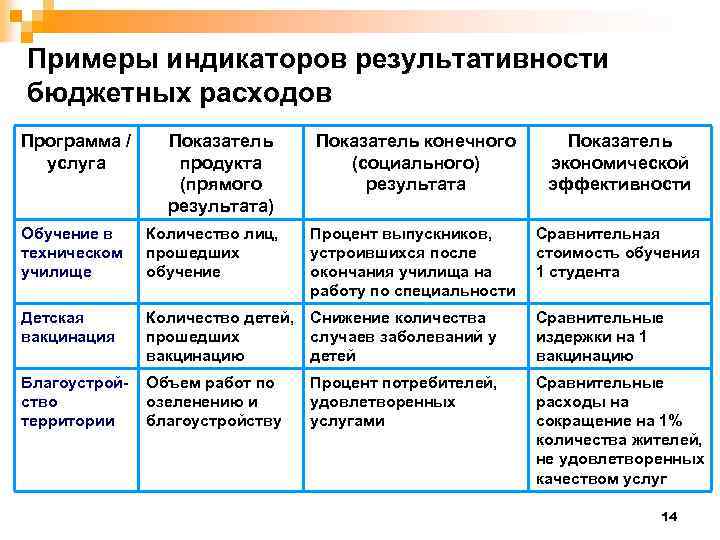 Примеры индикаторов результативности бюджетных расходов

| Программа / услуга | Показатель продукта (прямого результата) | Показатель конечного (социального) результата | Показатель экономической эффективности |
|---|---|---|---|
| Обучение в техническом училище | Количество лиц, прошедших обучение | Процент выпускников, устроившихся после окончания училища на работу по специальности | Сравнительная стоимость обучения 1 студента |
| Детская вакцинация | Количество детей, прошедших вакцинацию | Снижение количества случаев заболеваний у детей | Сравнительные издержки на 1 вакцинацию |
| Благоустройство территории | Объем работ по озеленению и благоустройству | Процент потребителей, удовлетворенных услугами | Сравнительные расходы на сокращение на 1% количества жителей, не удовлетворенных качеством услуг |

14